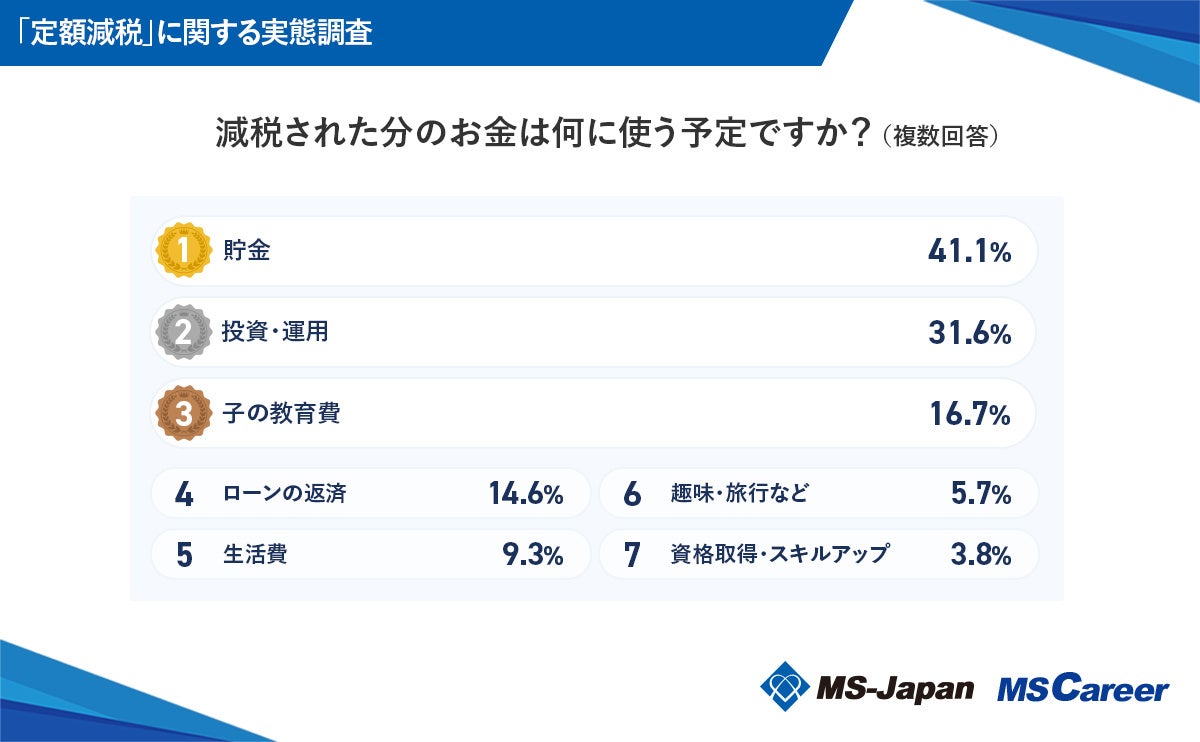 「定額減税」に関する実態調査

減税された分のお金は何に使う予定ですか？（複数回答）

1 貯金 41.1%

2 投資・運用 31.6%

3 子の教育費 16.7%

4 ローンの返済 14.6%

5 生活費 9.3%

6 趣味・旅行など 5.7%

7 資格取得・スキルアップ 3.8%

MS-Japan MS Career